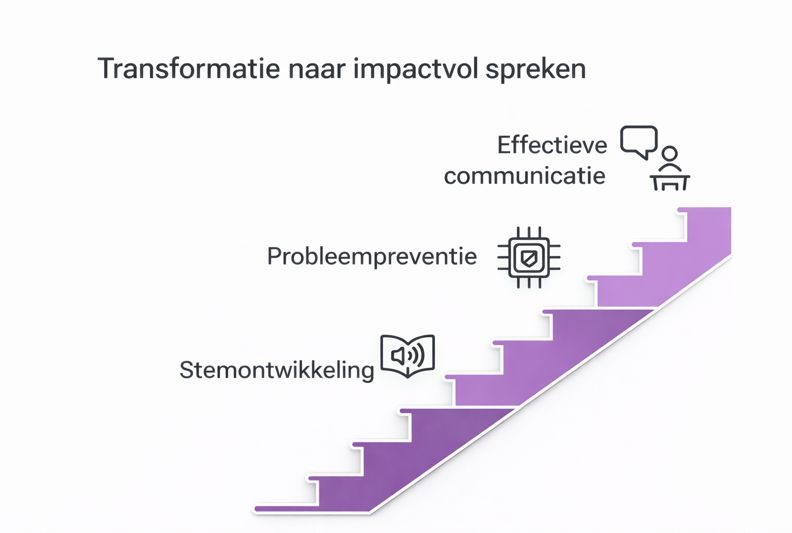 Transformatie naar impactvol spreken

Effectieve communicatie

Probleempreventie

Stemontwikkeling